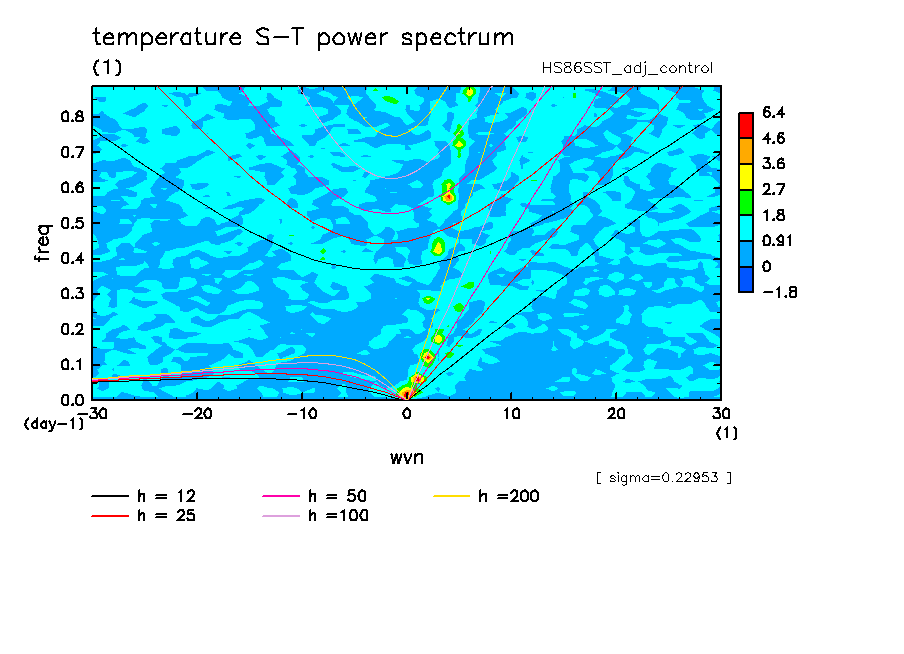 temperature S−T power spectrum
(1)
HS86SST_adj_control

freq
0.8
0.7
0.6
0.5
0.4
0.3
0.2
0.1
0.0
(day-1)

−30 −20 −10 0 10 20 30
(1)
wvn

6.4
4.6
3.6
2.7
1.8
0.91
0
−1.8

[ sigma=0.22953 ]

h = 12
h = 25
h = 50
h =100
h =200